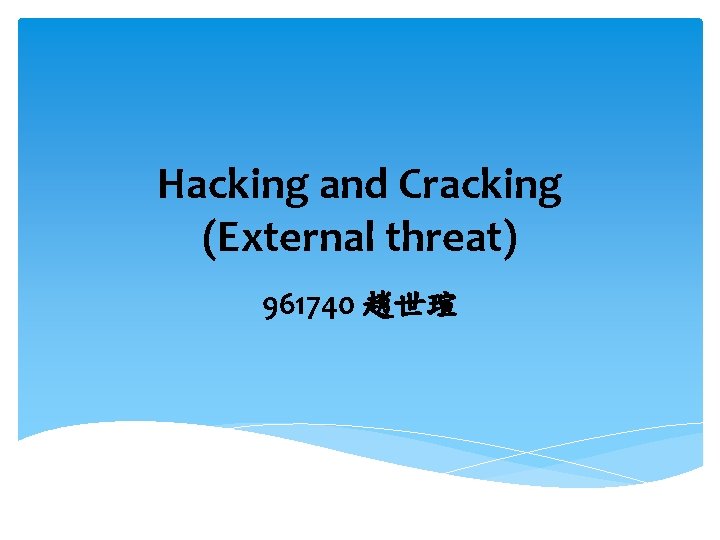 Hacking and Cracking
(External threat)

961740 趙世瑄